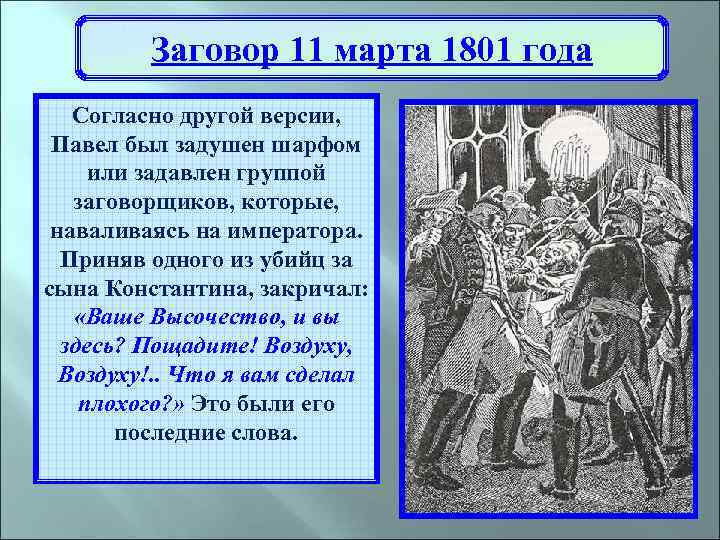 Заговор 11 марта 1801 года

Согласно другой версии, Павел был задушен шарфом или задавлен группой заговорщиков, которые, наваливаясь на императора. Приняв одного из убийц за сына Константина, закричал: «Ваше Высочество, и вы здесь? Пощадите! Воздуху, Воздуху!.. Что я вам сделал плохого?» Это были его последние слова.